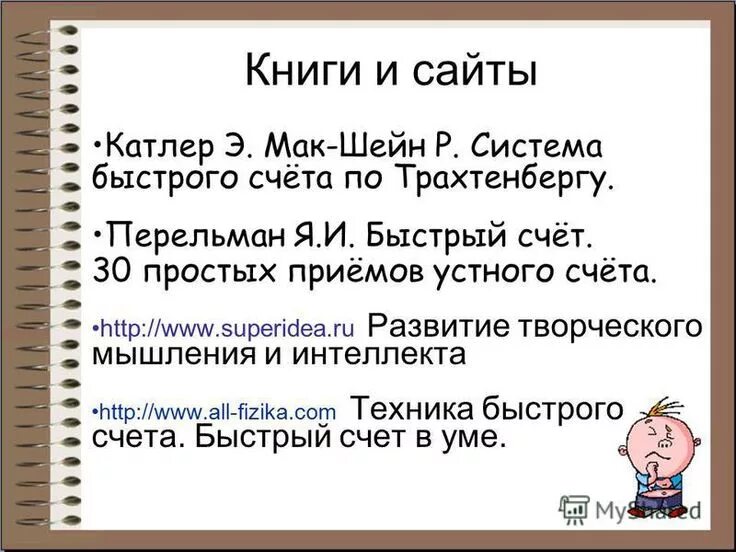 Книги и сайты

•Катлер Э. Мак-Шейн Р. Система быстрого счёта по Трахтенбергу.

•Перельман Я.И. Быстрый счёт. 30 простых приёмов устного счёта.

•http://www.superidea.ru Развитие творческого мышления и интеллекта

•http://www.all-fizika.com Техника быстрого счета. Быстрый счет в уме.

MyShared